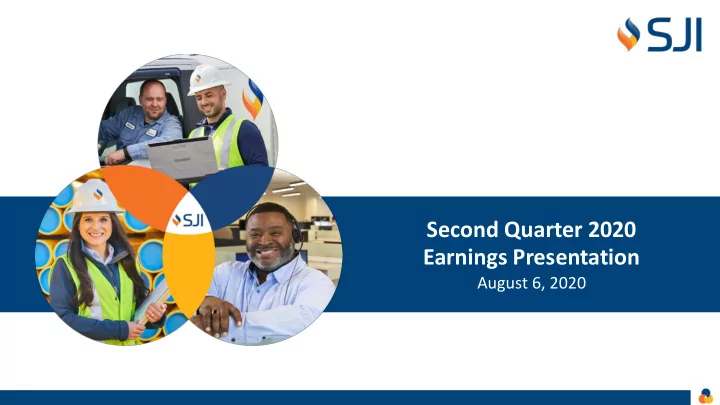 SJI

SJI

Second Quarter 2020
Earnings Presentation
August 6, 2020